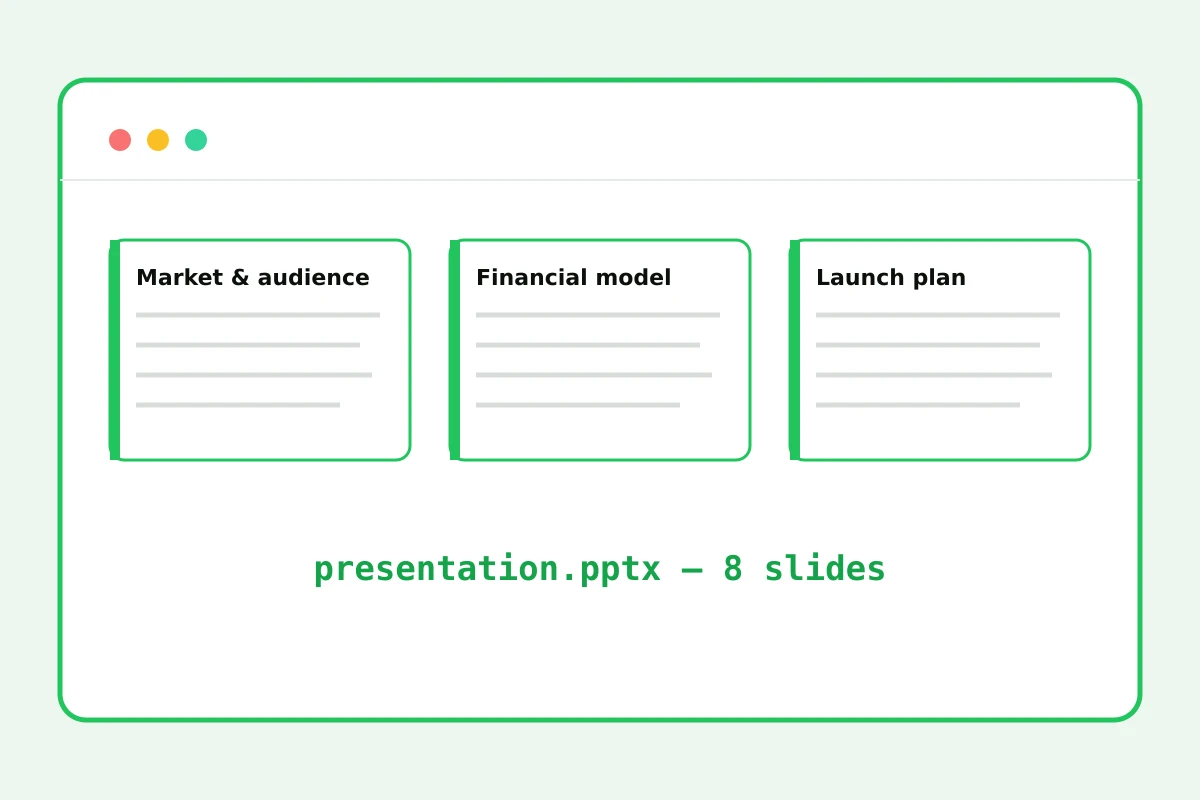 Market & audience

Financial model

Launch plan

presentation.pptx — 8 slides